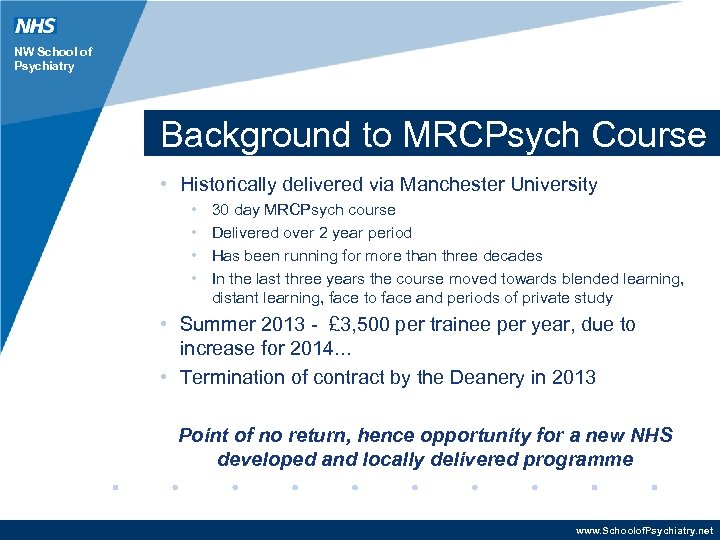 NHS

NW School of Psychiatry

Background to MRCPsych Course

• Historically delivered via Manchester University
  • 30 day MRCPsych course
  • Delivered over 2 year period
  • Has been running for more than three decades
  • In the last three years the course moved towards blended learning, distant learning, face to face and periods of private study
• Summer 2013 - £3,500 per trainee per year, due to increase for 2014...
• Termination of contract by the Deanery in 2013

Point of no return, hence opportunity for a new NHS developed and locally delivered programme

www.SchoolofPsychiatry.net